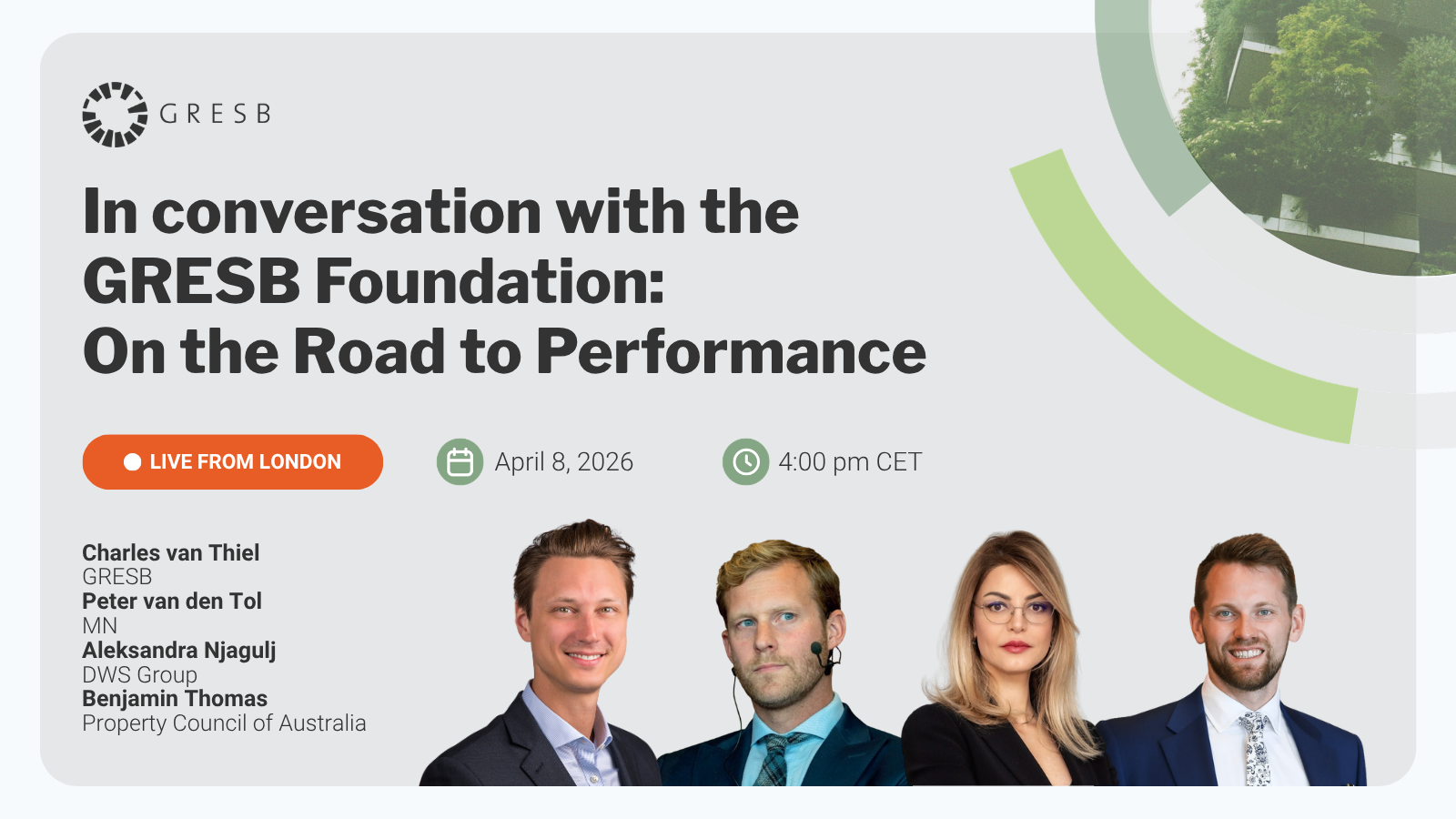 GRESB

In conversation with the GRESB Foundation: On the Road to Performance

LIVE FROM LONDON

April 8, 2026

4:00 pm CET

Charles van Thiel
GRESB
Peter van den Tol
MN
Aleksandra Njagulj
DWS Group
Benjamin Thomas
Property Council of Australia